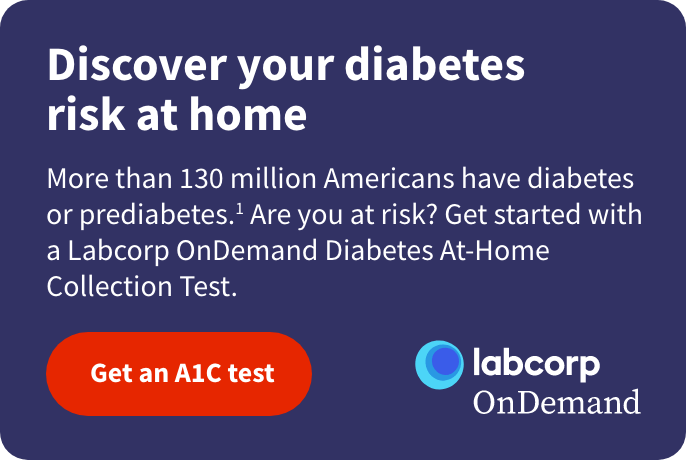 Discover your diabetes risk at home

More than 130 million Americans have diabetes or prediabetes.$^1$ Are you at risk? Get started with a Labcorp OnDemand Diabetes At-Home Collection Test.

Get an A1C test

labcorp
OnDemand